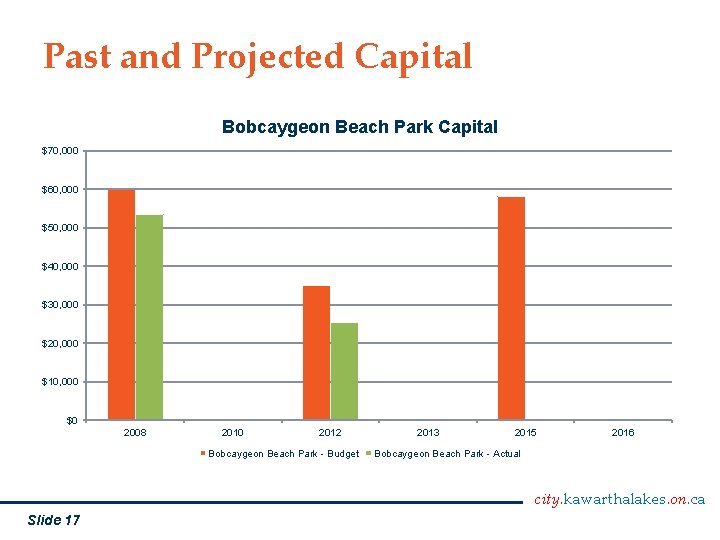 Past and Projected Capital

Bobcaygeon Beach Park Capital

$70,000
$60,000
$50,000
$40,000
$30,000
$20,000
$10,000
$0

2008 2010 2012 2013 2015 2016

Bobcaygeon Beach Park - Budget Bobcaygeon Beach Park - Actual

city.kawarthalakes.on.ca

Slide 17